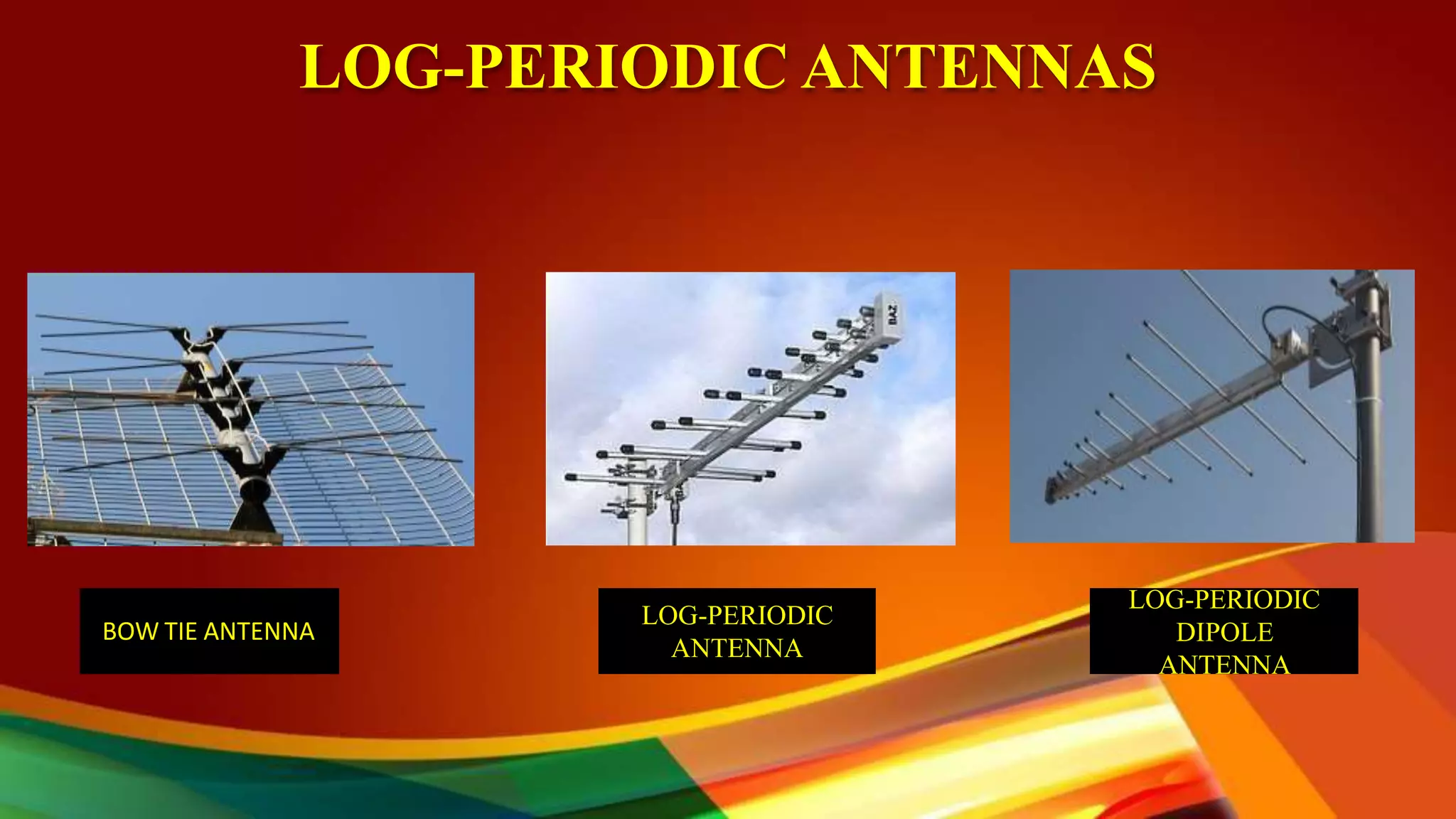 LOG-PERIODIC ANTENNAS

BAZ

BOW TIE ANTENNA

LOG-PERIODIC ANTENNA

LOG-PERIODIC DIPOLE ANTENNA